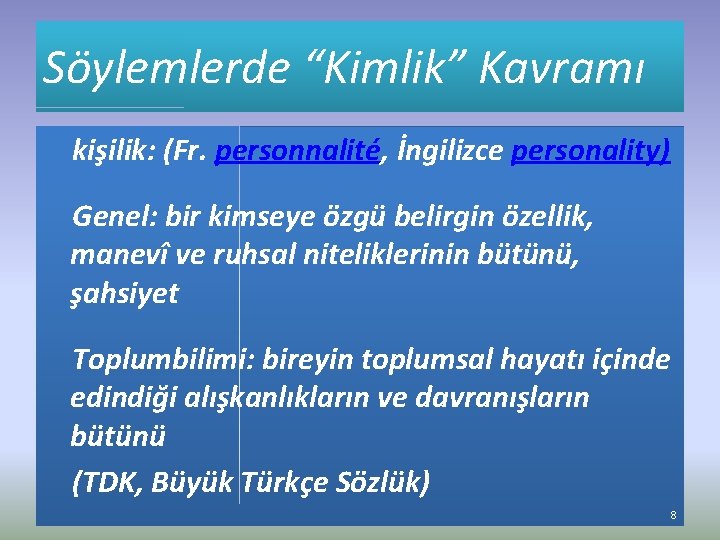 Söylemlerde “Kimlik” Kavramı

kişilik: (Fr. personnalité, İngilizce personality)

Genel: bir kimseye özgü belirgin özellik, manevî ve ruhsal niteliklerinin bütünü, şahsiyet

Toplumbilimi: bireyin toplumsal hayatı içinde edindiği alışkanlıkların ve davranışların bütünü

(TDK, Büyük Türkçe Sözlük)

8